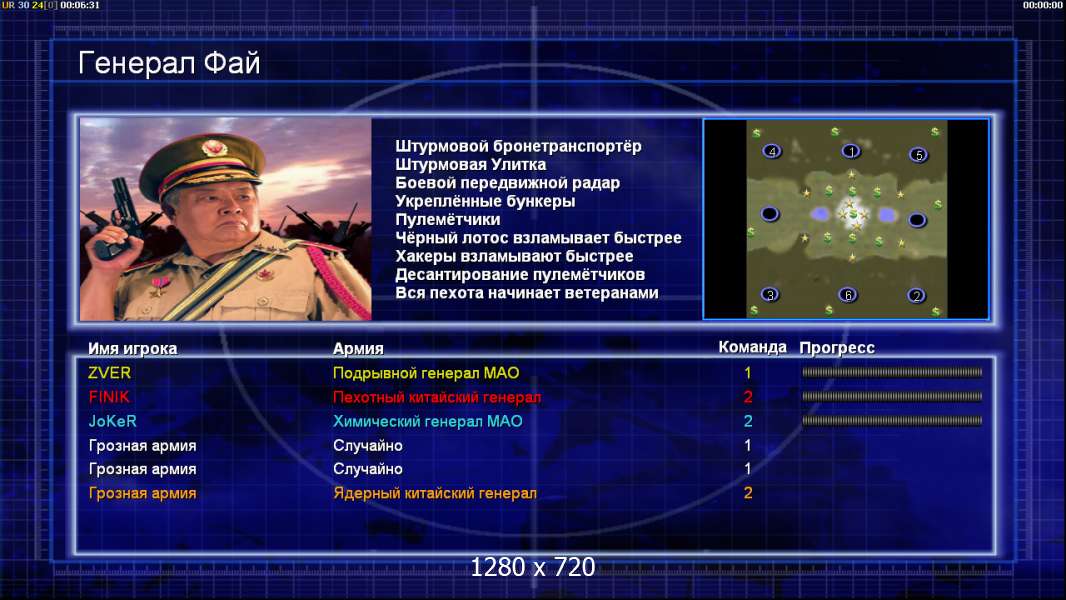 UR 30 24[0] 00:06:31

00:00:00

Генерал Фай

Штурмовой бронетранспортёр
Штурмовая Улитка
Боевой передвижной радар
Укреплённые бункеры
Пулемётчики
Чёрный лотос взламывает быстрее
Хакеры взламывают быстрее
Десантирование пулемётчиков
Вся пехота начинает ветеранами

4 1 5 3 6 2

| Имя игрока | Армия | Команда | Прогресс |
|---|---|---|---|
| ZVER | Подрывной генерал МАО | 1 | |
| FINIK | Пехотный китайский генерал | 2 | |
| JoKeR | Химический генерал МАО | 2 | |
| Грозная армия | Случайно | 1 | |
| Грозная армия | Случайно | 1 | |
| Грозная армия | Ядерный китайский генерал | 2 | |

1280 x 720